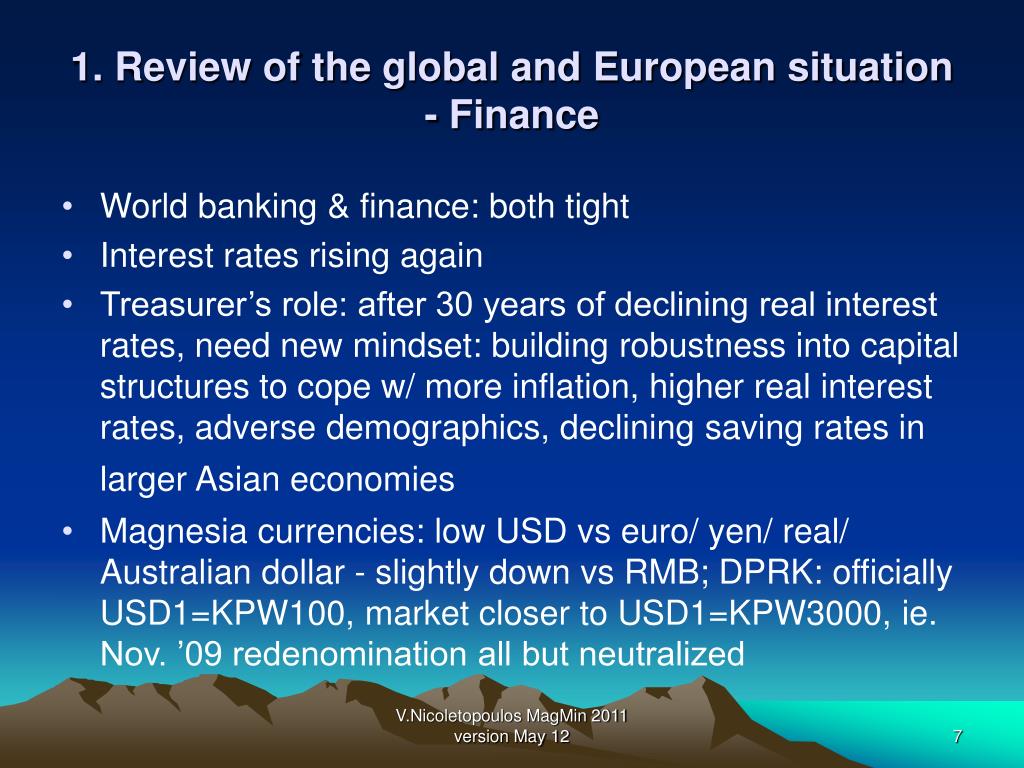 1. Review of the global and European situation - Finance

• World banking & finance: both tight
• Interest rates rising again
• Treasurer’s role: after 30 years of declining real interest rates, need new mindset: building robustness into capital structures to cope w/ more inflation, higher real interest rates, adverse demographics, declining saving rates in larger Asian economies
• Magnesia currencies: low USD vs euro/ yen/ real/ Australian dollar - slightly down vs RMB; DPRK: officially USD1=KPW100, market closer to USD1=KPW3000, ie. Nov. ’09 redenomination all but neutralized

V.Nicoletopoulos MagMin 2011 version May 12

7